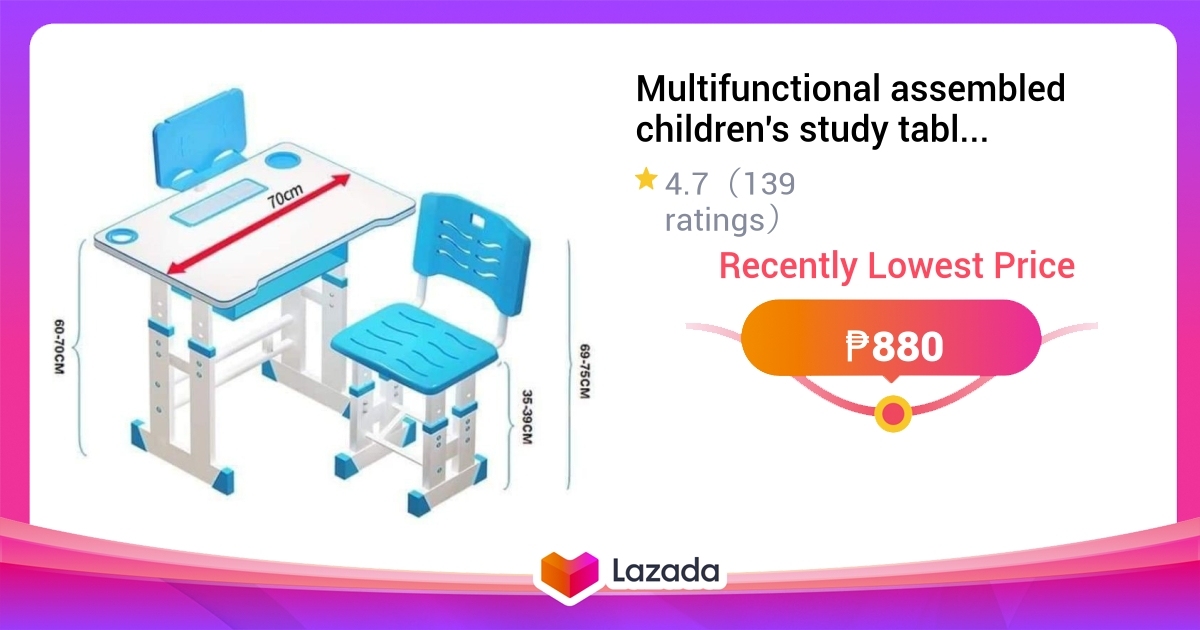 70cm

60-70CM

35-39CM

69-75CM

Multifunctional assembled children's study tabl...

4.7（139 ratings）

Recently Lowest Price

₱880

Lazada